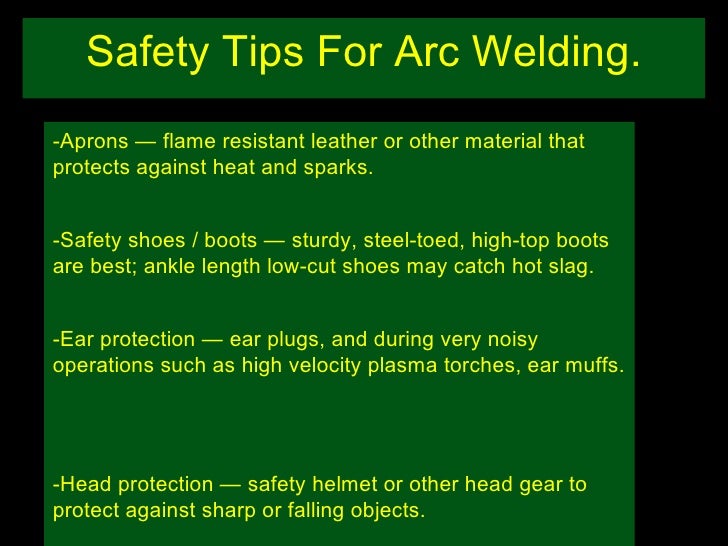 Safety Tips For Arc Welding.

-Aprons — flame resistant leather or other material that protects against heat and sparks.

-Safety shoes / boots — sturdy, steel-toed, high-top boots are best; ankle length low-cut shoes may catch hot slag.

-Ear protection — ear plugs, and during very noisy operations such as high velocity plasma torches, ear muffs.

-Head protection — safety helmet or other head gear to protect against sharp or falling objects.